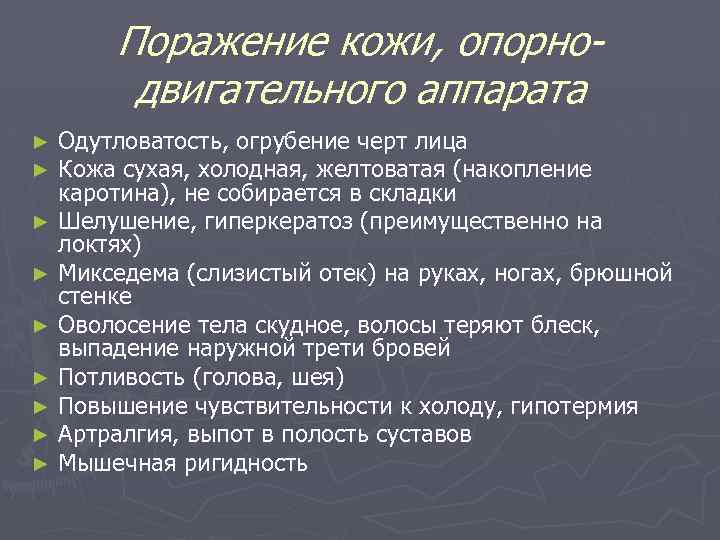 Поражение кожи, опорно-двигательного аппарата

► Одутловатость, огрубение черт лица
► Кожа сухая, холодная, желтоватая (накопление каротина), не собирается в складки
► Шелушение, гиперкератоз (преимущественно на локтях)
► Микседема (слизистый отек) на руках, ногах, брюшной стенке
► Оволосение тела скудное, волосы теряют блеск, выпадение наружной трети бровей
► Потливость (голова, шея)
► Повышение чувствительности к холоду, гипотермия
► Артралгия, выпот в полость суставов
► Мышечная ригидность